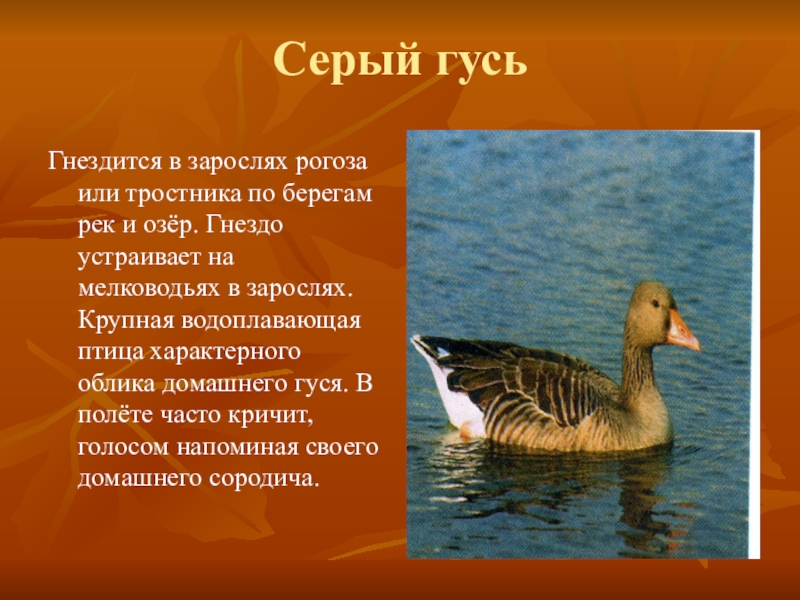 Серый гусь

Гнездится в зарослях рогоза или тростника по берегам рек и озёр. Гнездо устраивает на мелководьях в зарослях. Крупная водоплавающая птица характерного облика домашнего гуся. В полёте часто кричит, голосом напоминая своего домашнего сородича.